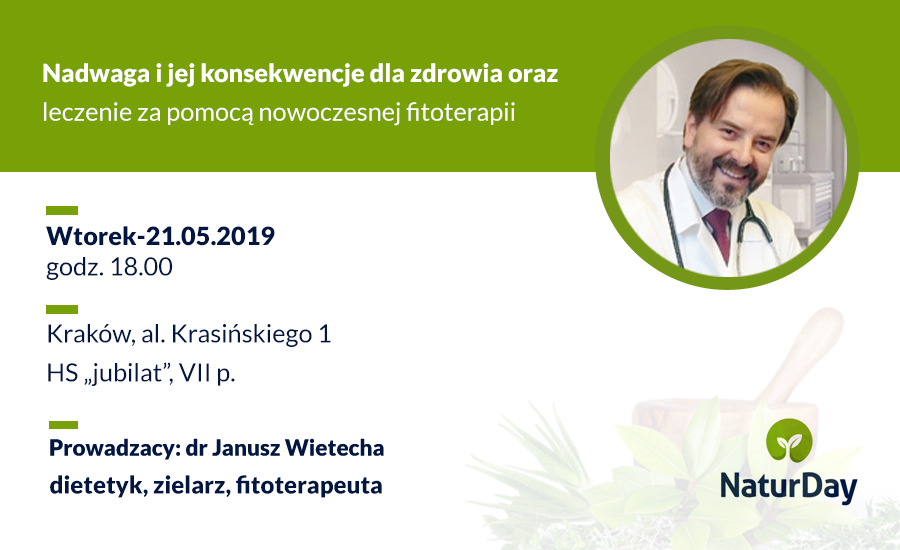 Nadwaga i jej konsekwencje dla zdrowia oraz
leczenie za pomocą nowoczesnej fitoterapii

Wtorek-21.05.2019
godz. 18.00

Kraków, al. Krasińskiego 1
HS „jubilat”, VII p.

Prowadzacy: dr Janusz Wietecha
dietetyk, zielarz, fitoterapeuta

NaturDay